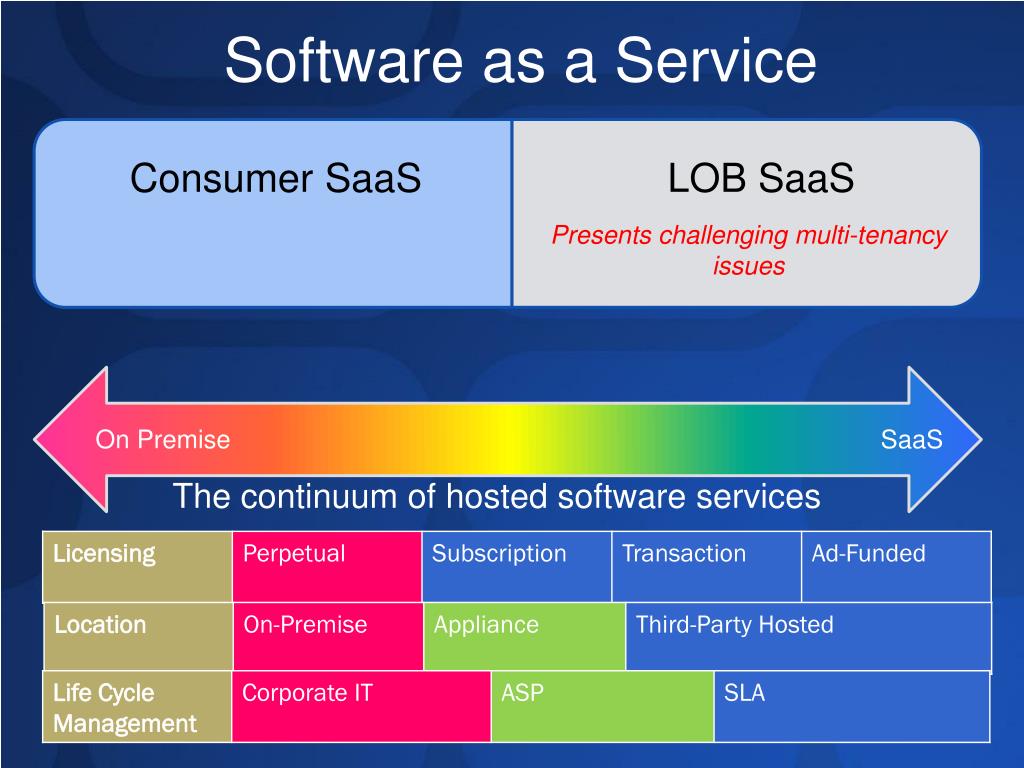 Software as a Service

Consumer SaaS

LOB SaaS

Presents challenging multi-tenancy issues

On Premise

SaaS

The continuum of hosted software services

| Licensing | Perpetual | Subscription | Transaction | Ad-Funded |
|---|---|---|---|---|

| Location | On-Premise | Appliance | Third-Party Hosted |
|---|---|---|---|

| Life Cycle Management | Corporate IT | ASP | SLA |
|---|---|---|---|